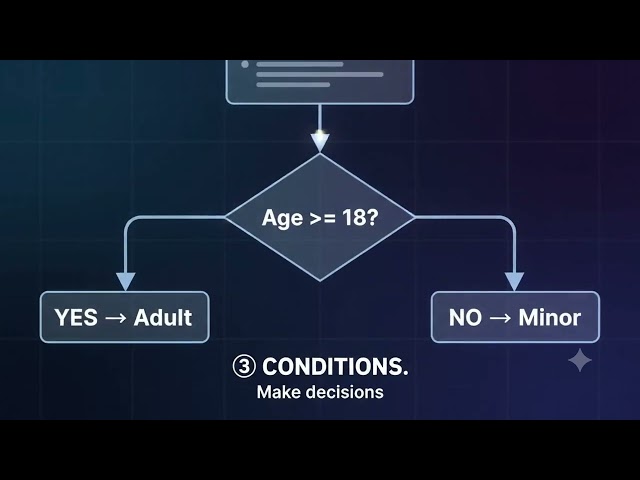 Age >= 18?

YES → Adult

NO → Minor

③ CONDITIONS.
Make decisions